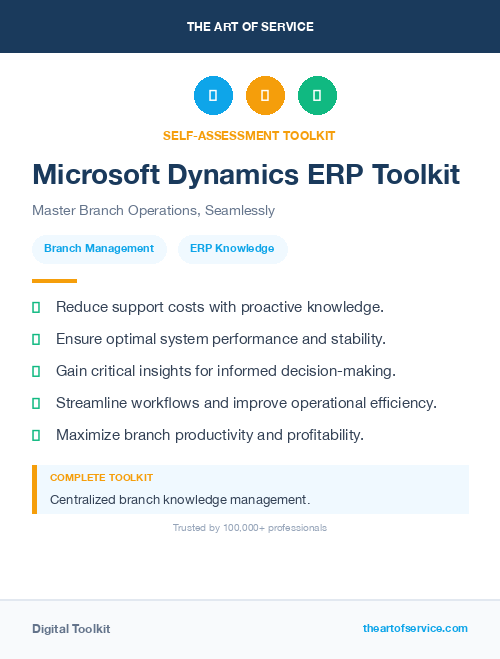 THE ART OF SERVICE

SELF-ASSESSMENT TOOLKIT

Microsoft Dynamics ERP Toolkit

Master Branch Operations, Seamlessly

Branch Management

ERP Knowledge

Reduce support costs with proactive knowledge.

Ensure optimal system performance and stability.

Gain critical insights for informed decision-making.

Streamline workflows and improve operational efficiency.

Maximize branch productivity and profitability.

COMPLETE TOOLKIT

Centralized branch knowledge management.

Trusted by 100,000+ professionals

Digital Toolkit

theartofservice.com